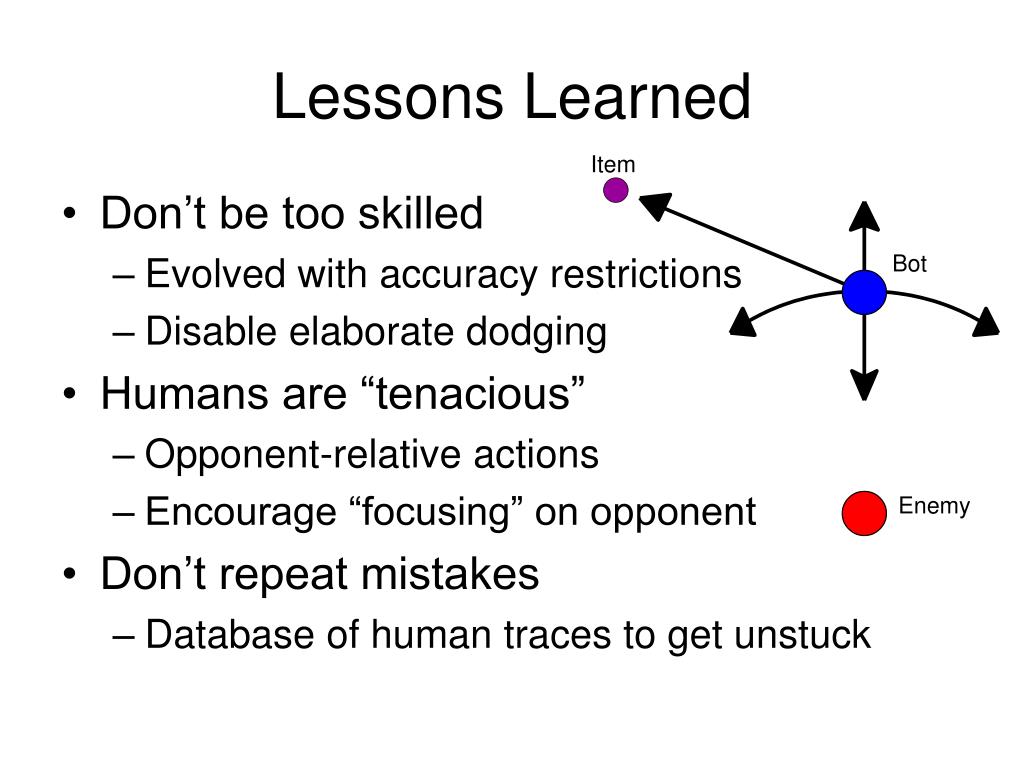 Lessons Learned

• Don’t be too skilled
– Evolved with accuracy restrictions
– Disable elaborate dodging
• Humans are “tenacious”
– Opponent-relative actions
– Encourage “focusing” on opponent
• Don’t repeat mistakes
– Database of human traces to get unstuck

Item
Bot
Enemy